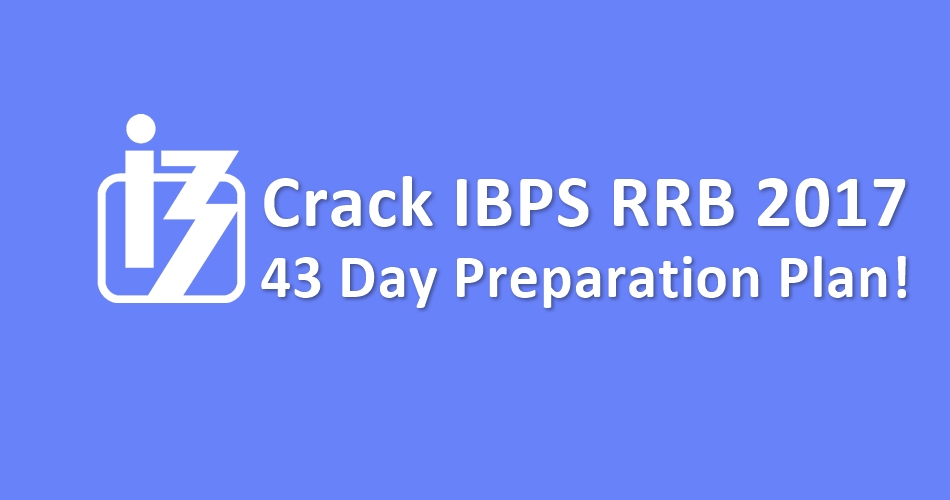 Crack IBPS RRB 2017
43 Day Preparation Plan!